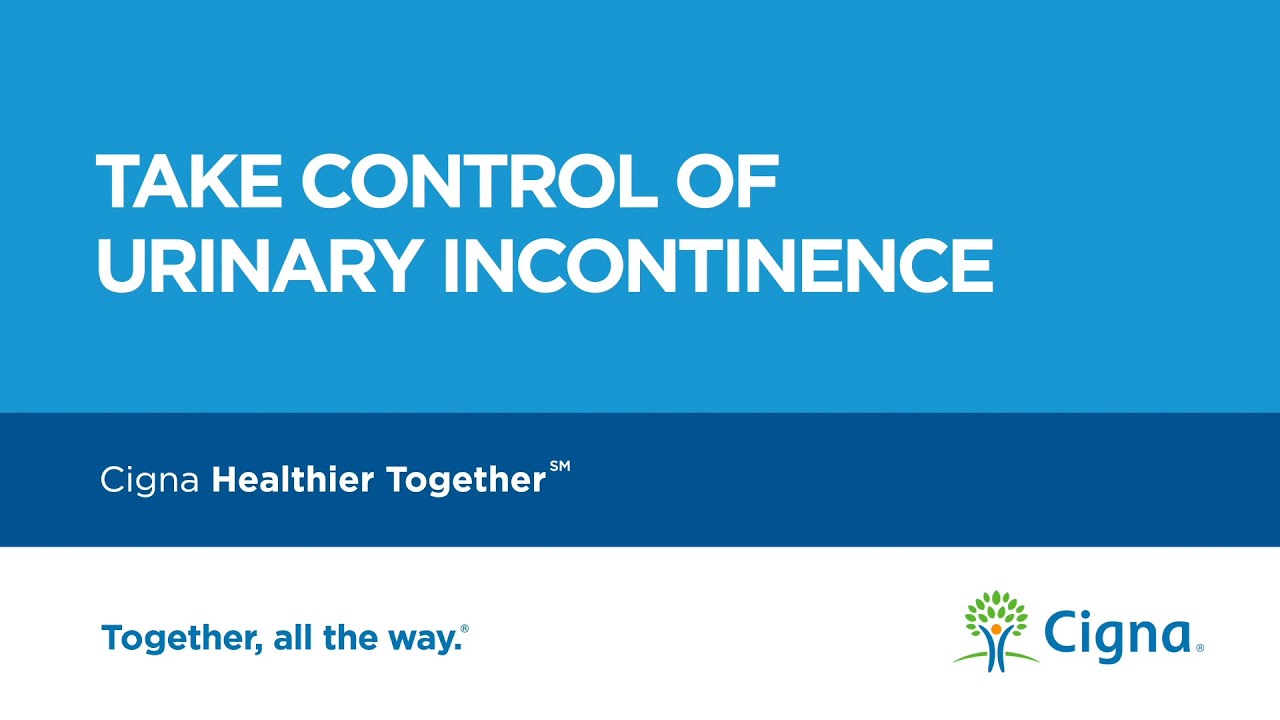 TAKE CONTROL OF URINARY INCONTINENCE

Cigna Healthier Together℠

Together, all the way.®

Cigna®